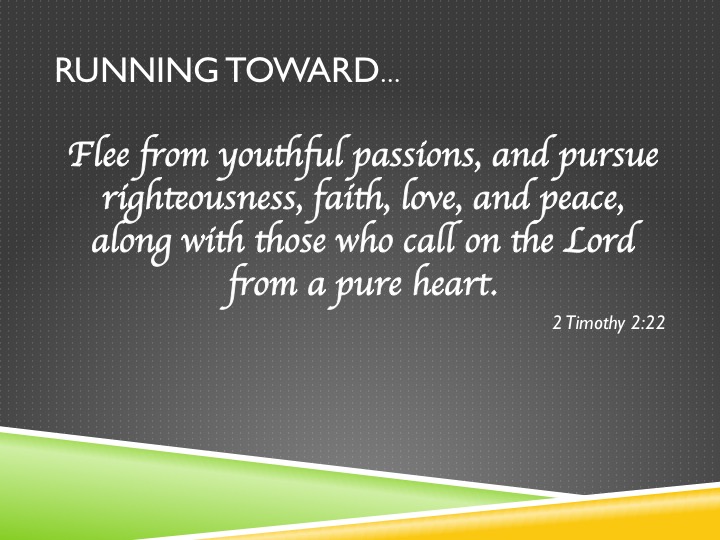 RUNNING TOWARD…

Flee from youthful passions, and pursue righteousness, faith, love, and peace, along with those who call on the Lord from a pure heart.

2 Timothy 2:22